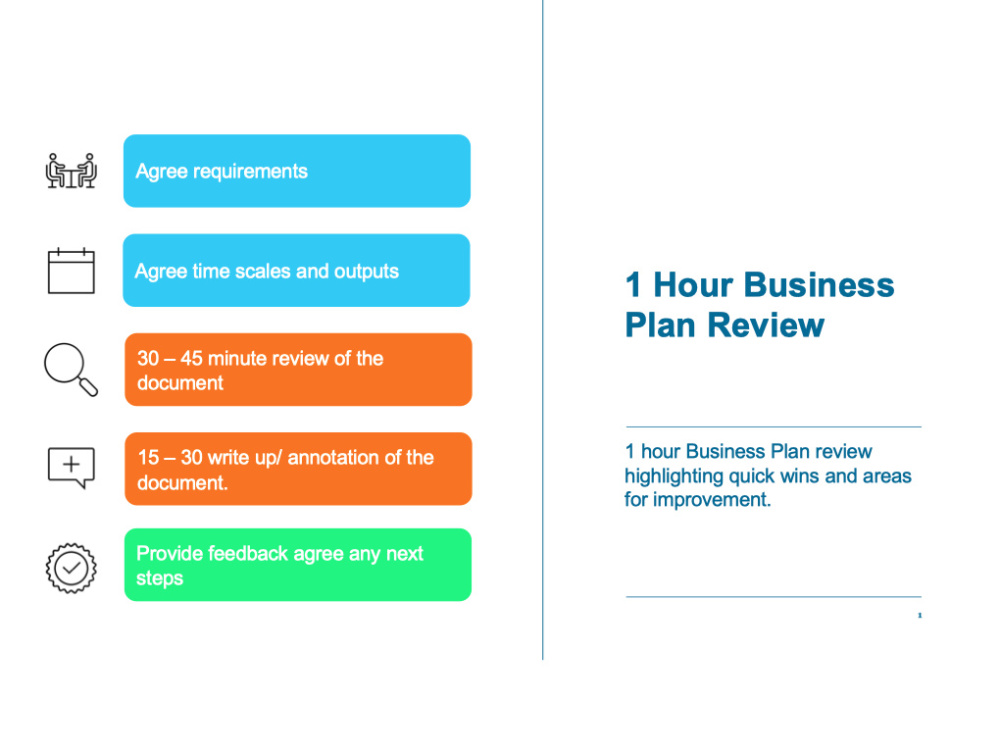 Agree requirements

Agree time scales and outputs

30 – 45 minute review of the document

15 – 30 write up/ annotation of the document.

Provide feedback agree any next steps

1 Hour Business Plan Review

1 hour Business Plan review highlighting quick wins and areas for improvement.

1